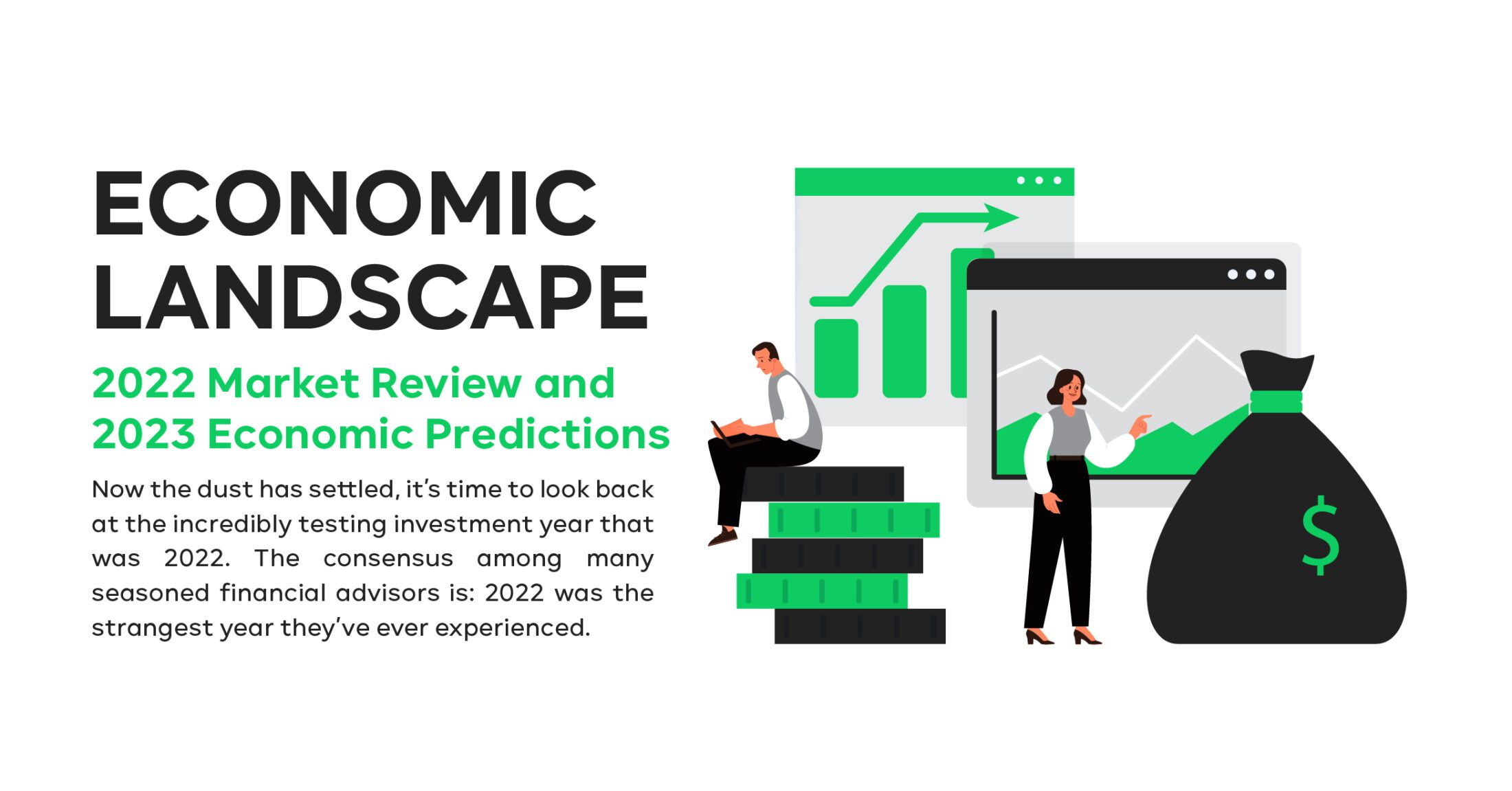 ECONOMIC LANDSCAPE

2022 Market Review and 2023 Economic Predictions

Now the dust has settled, it's time to look back at the incredibly testing investment year that was 2022. The consensus among many seasoned financial advisors is: 2022 was the strangest year they've ever experienced.

$